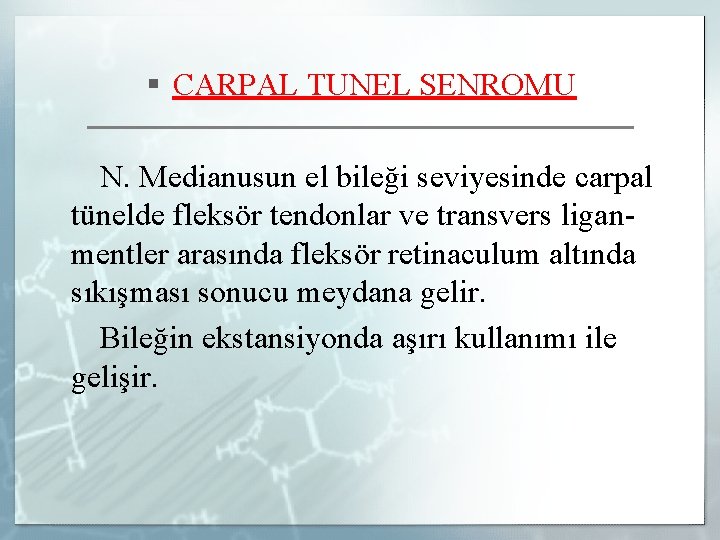 ▪ CARPAL TUNEL SENROMU

N. Medianusun el bileği seviyesinde carpal tünelde fleksör tendonlar ve transvers ligamentler arasında fleksör retinaculum altında sıkışması sonucu meydana gelir.

Bileğin ekstansiyonda aşırı kullanımı ile gelişir.